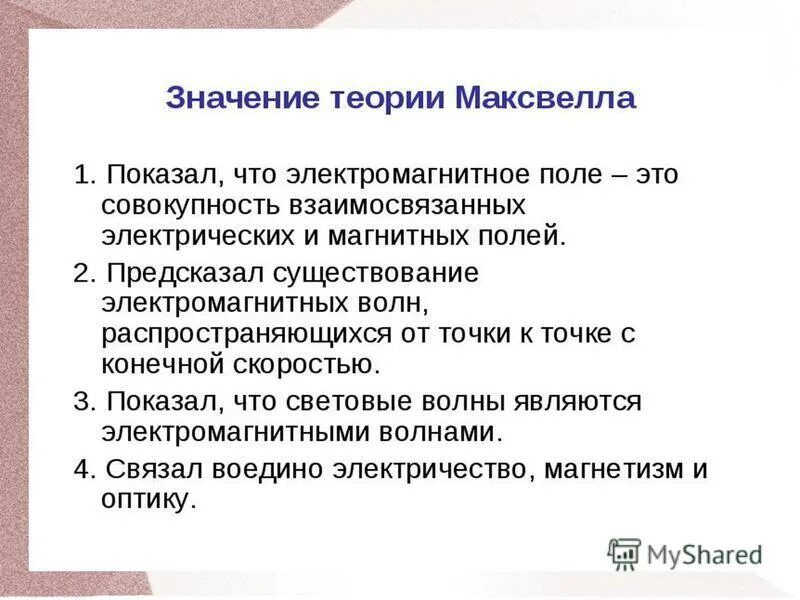 Значение теории Максвелла

1. Показал, что электромагнитное поле – это совокупность взаимосвязанных электрических и магнитных полей.

2. Предсказал существование электромагнитных волн, распространяющихся от точки к точке с конечной скоростью.

3. Показал, что световые волны являются электромагнитными волнами.

4. Связал воедино электричество, магнетизм и оптику.

MyShared